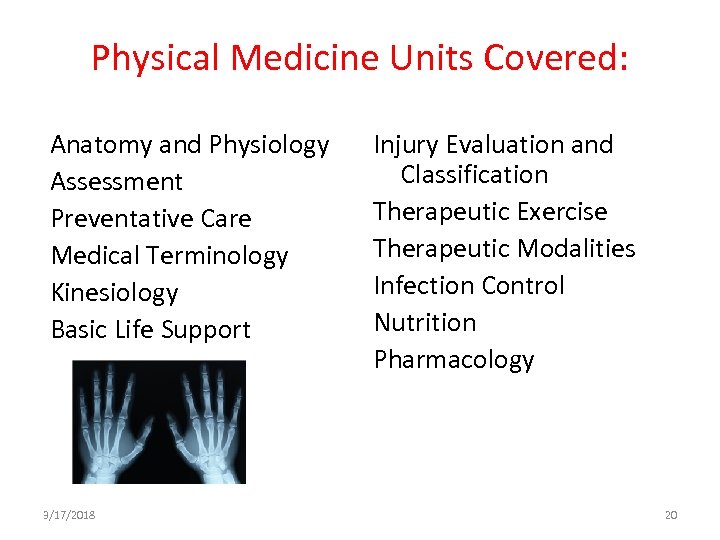 Physical Medicine Units Covered:

Anatomy and Physiology
Assessment
Preventative Care
Medical Terminology
Kinesiology
Basic Life Support

Injury Evaluation and Classification
Therapeutic Exercise
Therapeutic Modalities
Infection Control
Nutrition
Pharmacology

9/17/2018

20